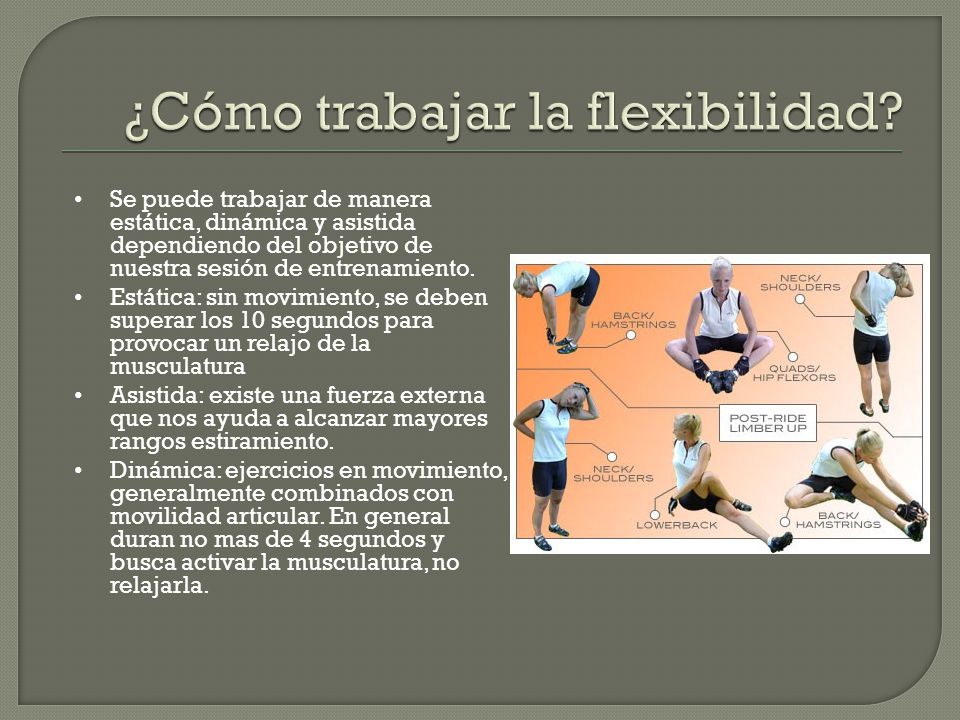 ¿Cómo trabajar la flexibilidad?

• Se puede trabajar de manera estática, dinámica y asistida dependiendo del objetivo de nuestra sesión de entrenamiento.
• Estática: sin movimiento, se deben superar los 10 segundos para provocar un relajo de la musculatura
• Asistida: existe una fuerza externa que nos ayuda a alcanzar mayores rangos estiramiento.
• Dinámica: ejercicios en movimiento, generalmente combinados con movilidad articular. En general duran no mas de 4 segundos y busca activar la musculatura, no relajarla.

BACK/ HAMSTRINGS
NECK/ SHOULDERS
QUADS/ HIP FLEXORS
POST-RIDE LIMBER UP
NECK/ SHOULDERS
LOWERBACK
BACK/ HAMSTRINGS